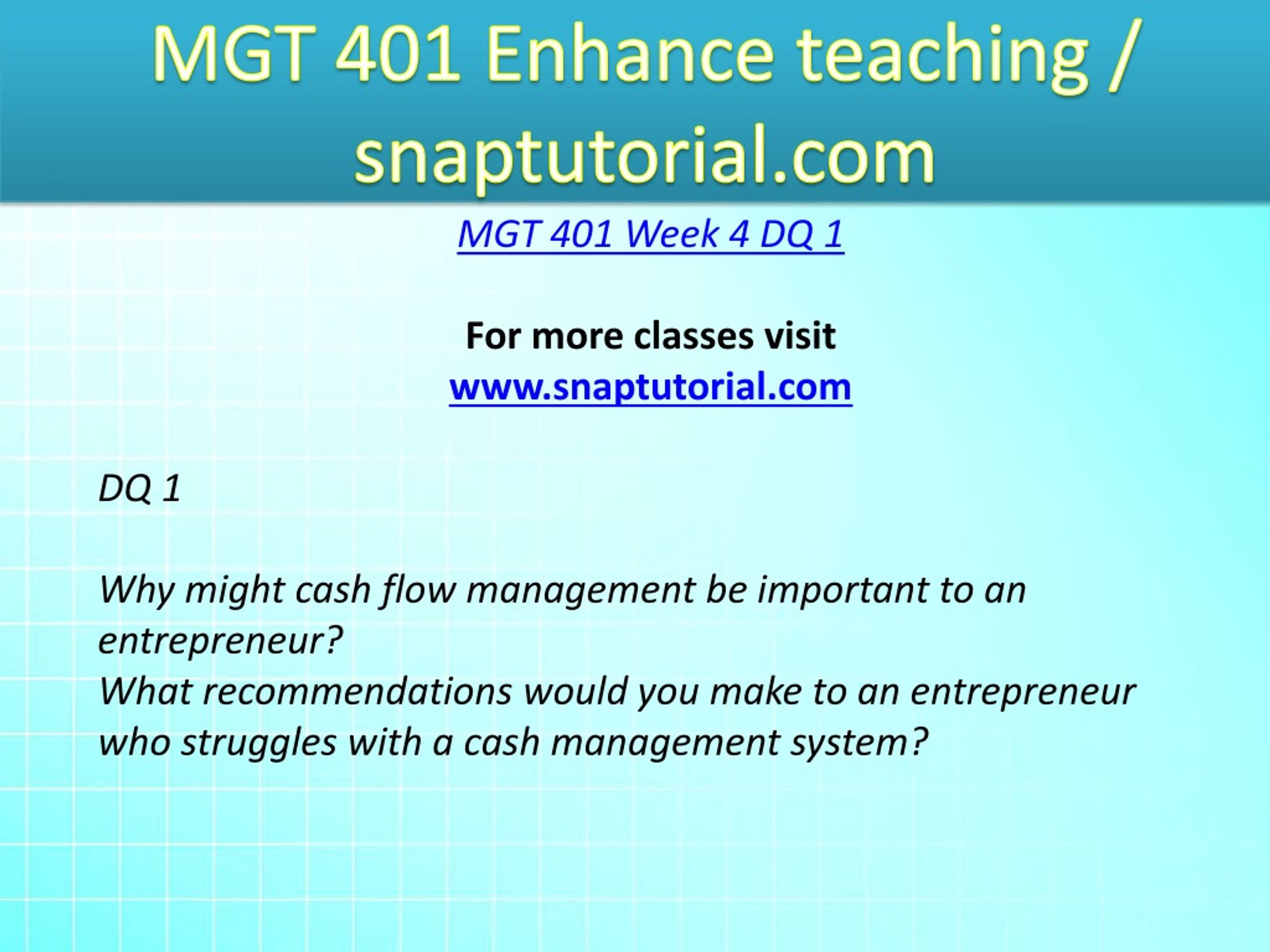 MGT 401 Enhance teaching / snaptutorial.com

MGT 401 Week 4 DQ 1

For more classes visit
www.snaptutorial.com

DQ 1

Why might cash flow management be important to an entrepreneur?
What recommendations would you make to an entrepreneur who struggles with a cash management system?